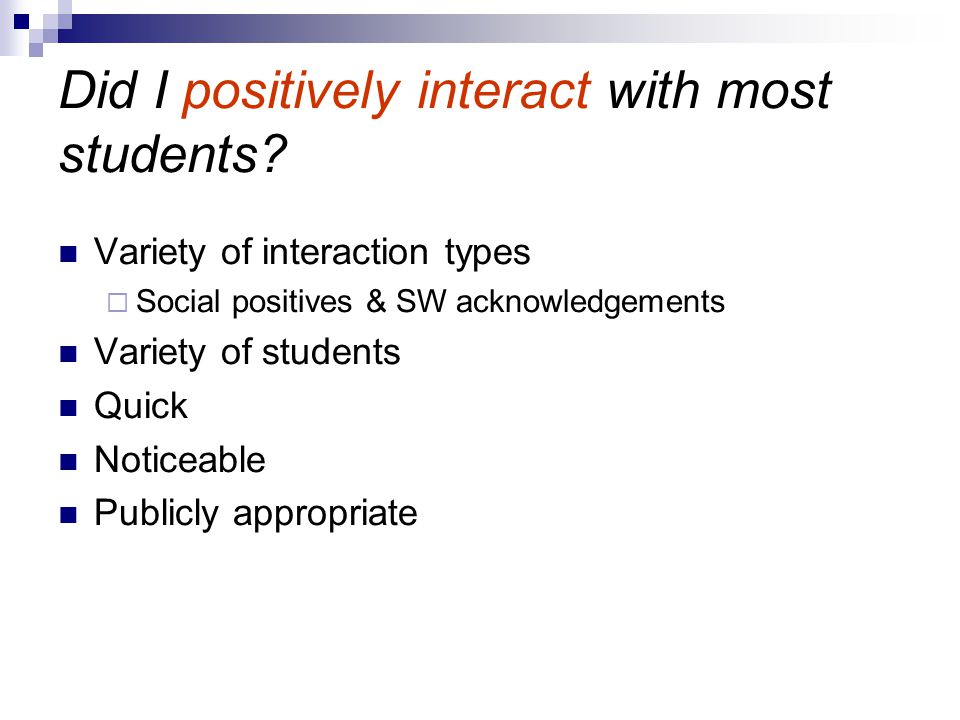 Did I positively interact with most students?

Variety of interaction types
Social positives & SW acknowledgements
Variety of students
Quick
Noticeable
Publicly appropriate